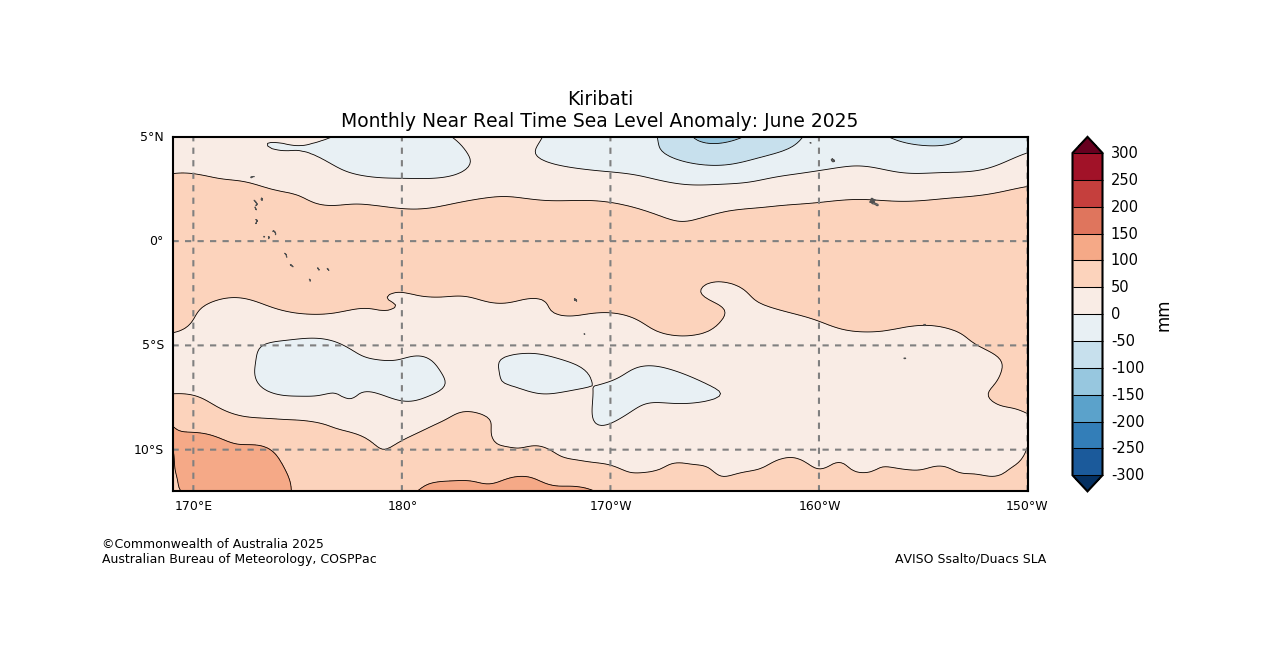 Kiribati
Monthly Near Real Time Sea Level Anomaly: June 2025

5°N
0°
5°S
10°S

170°E
180°
170°W
160°W
150°W

300
250
200
150
100
50
0
-50
-100
-150
-200
-250
-300
mm

©Commonwealth of Australia 2025
Australian Bureau of Meteorology, COSPPac

AVISO Ssalto/Duacs SLA